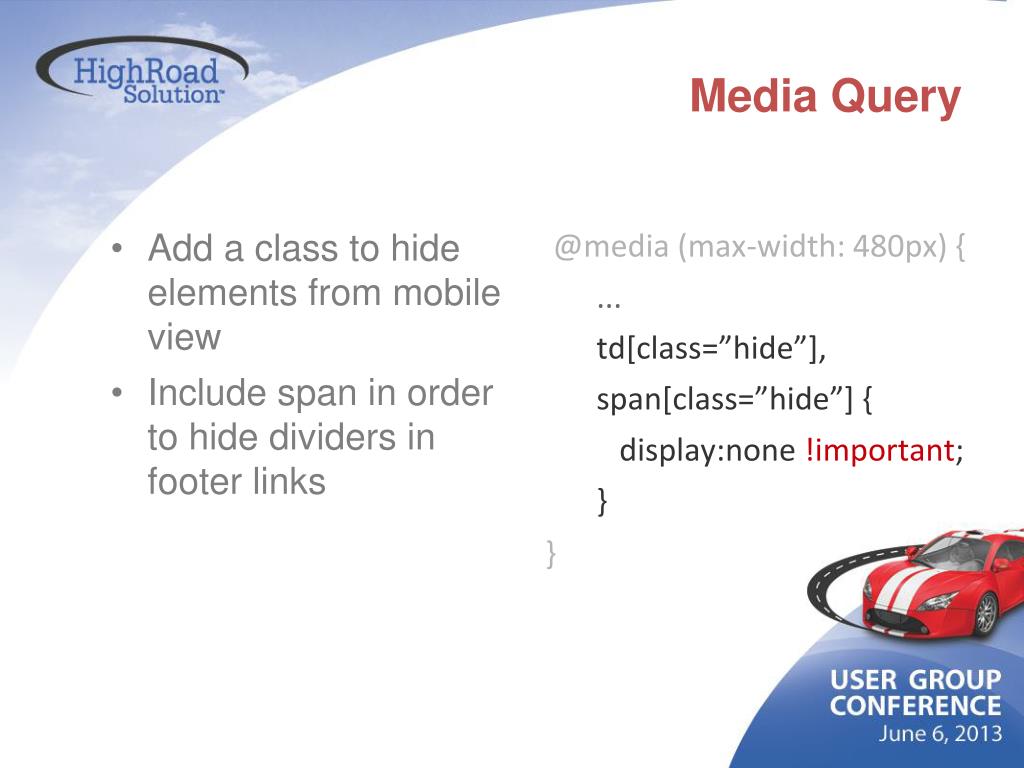 HighRoad Solution™

Media Query

• Add a class to hide elements from mobile view

• Include span in order to hide dividers in footer links

@media (max-width: 480px) {
…
td[class=”hide”],
span[class=”hide”] {
display:none !important;
}
}

USER GROUP CONFERENCE
June 6, 2013